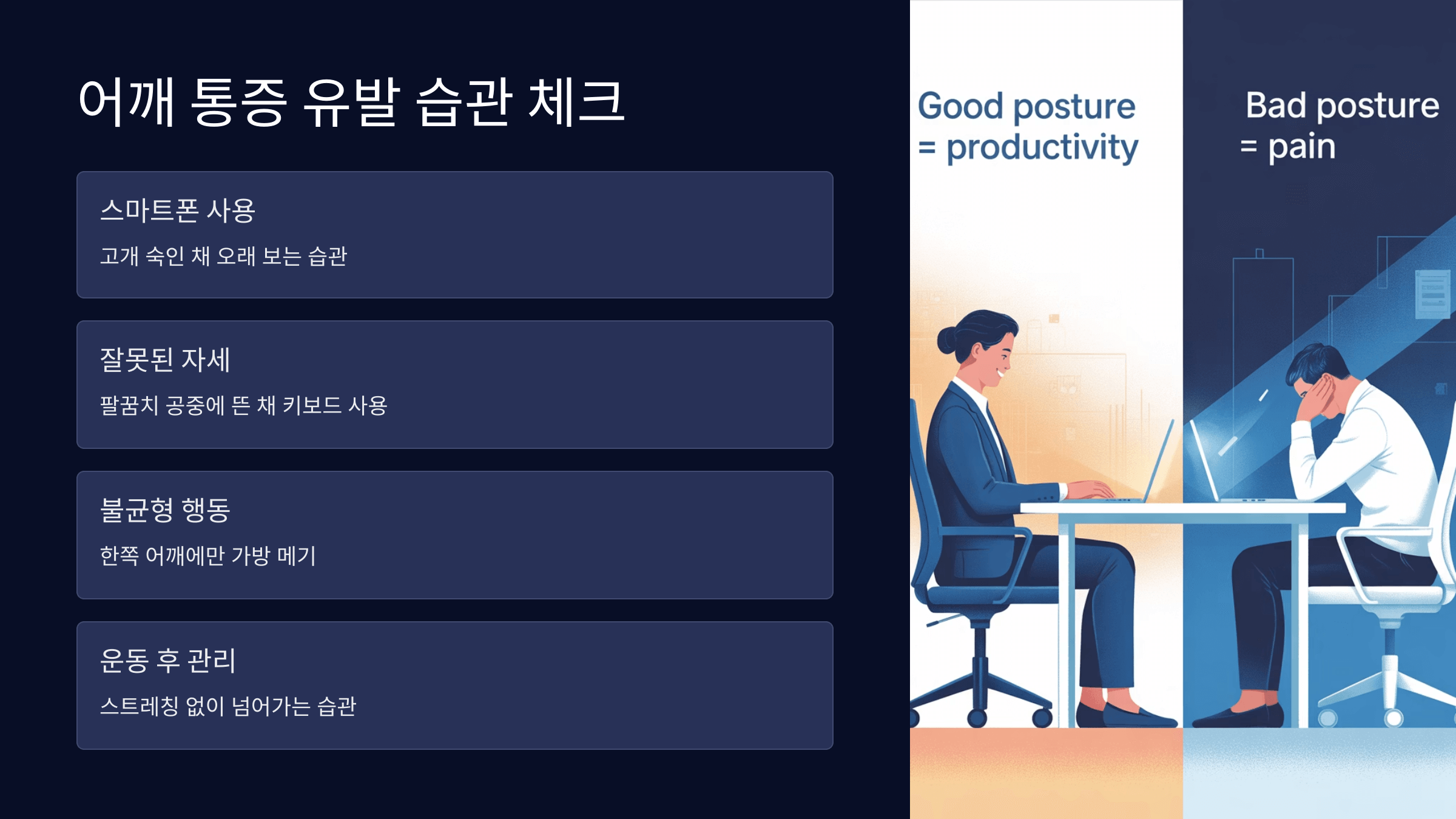 어깨 통증 유발 습관 체크

스마트폰 사용

고개 숙인 채 오래 보는 습관

잘못된 자세

팔꿈치 공중에 뜬 채 키보드 사용

불균형 행동

한쪽 어깨에만 가방 메기

운동 후 관리

스트레칭 없이 넘어가는 습관

Good posture = productivity

Bad posture = pain